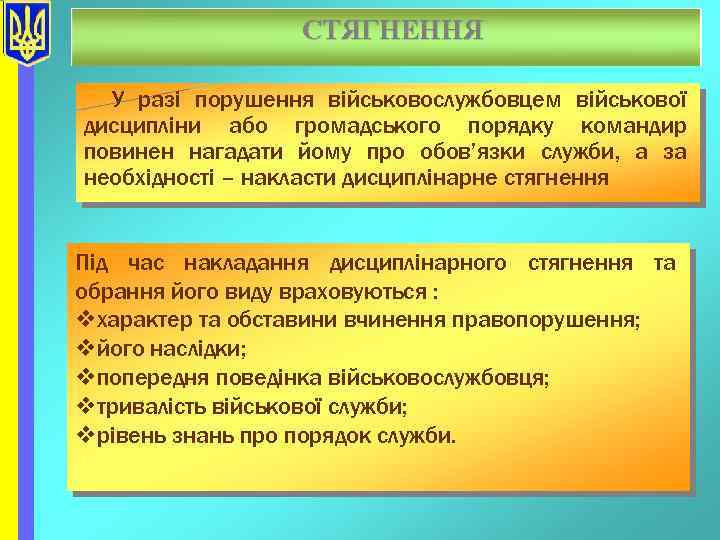 СТЯГНЕННЯ

У разі порушення військовослужбовцем військової дисципліни або громадського порядку командир повинен нагадати йому про обов'язки служби, а за необхідності – накласти дисциплінарне стягнення

Під час накладання дисциплінарного стягнення та обрання його виду враховуються :
❖характер та обставини вчинення правопорушення;
❖його наслідки;
❖попередня поведінка військовослужбовця;
❖тривалість військової служби;
❖рівень знань про порядок служби.